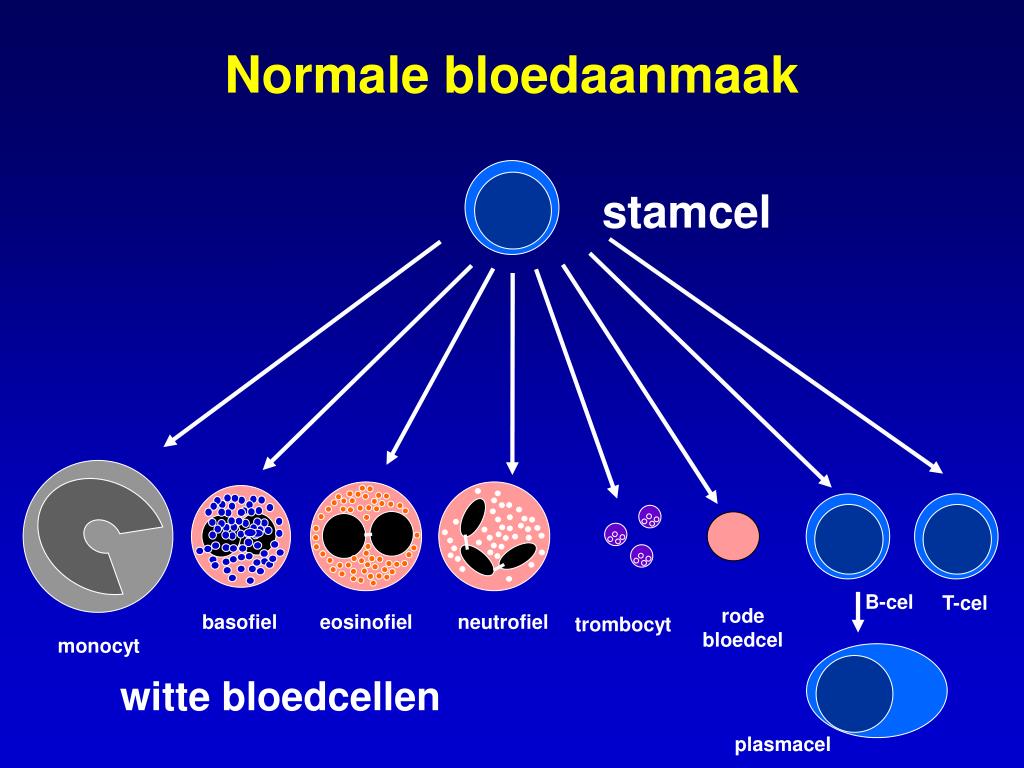 Normale bloedaanmaak

stamcel

monocyt

basofiel

eosinofiel

neutrofiel

trombocyt

rode bloedcel

B-cel

T-cel

witte bloedcellen

plasmacel